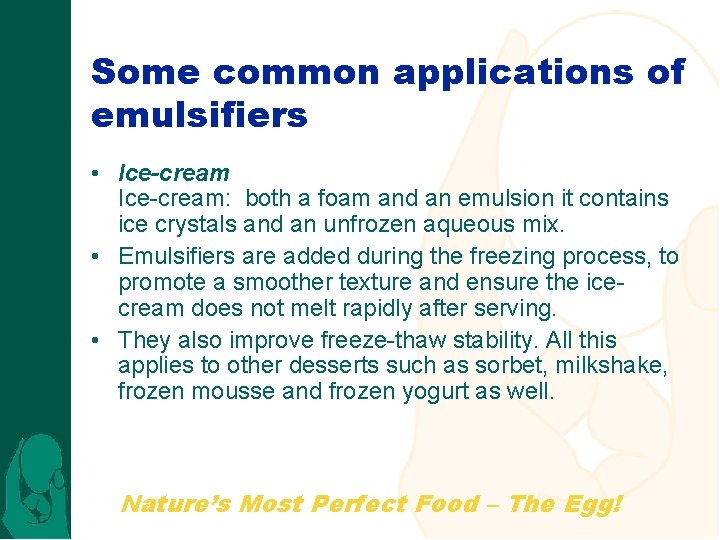 Some common applications of emulsifiers

• Ice-cream
Ice-cream: both a foam and an emulsion it contains ice crystals and an unfrozen aqueous mix.
• Emulsifiers are added during the freezing process, to promote a smoother texture and ensure the ice-cream does not melt rapidly after serving.
• They also improve freeze-thaw stability. All this applies to other desserts such as sorbet, milkshake, frozen mousse and frozen yogurt as well.

Nature's Most Perfect Food – The Egg!